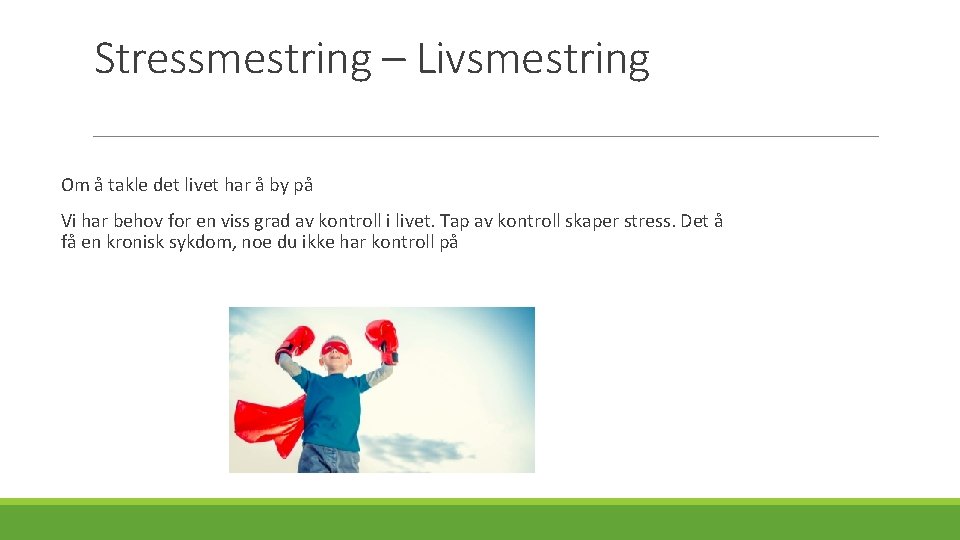 Stressmestring – Livsmestring

Om å takle det livet har å by på

Vi har behov for en viss grad av kontroll i livet. Tap av kontroll skaper stress. Det å få en kronisk sykdom, noe du ikke har kontroll på